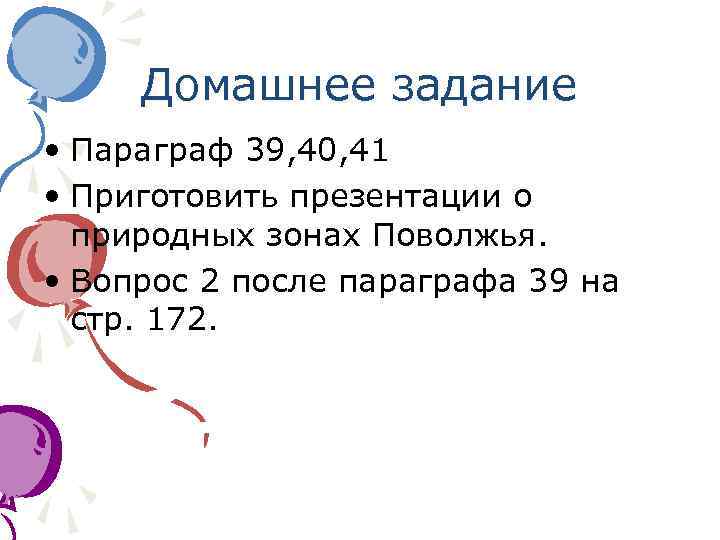 Домашнее задание

• Параграф 39,40,41
• Приготовить презентации о природных зонах Поволжья.
• Вопрос 2 после параграфа 39 на стр. 172.